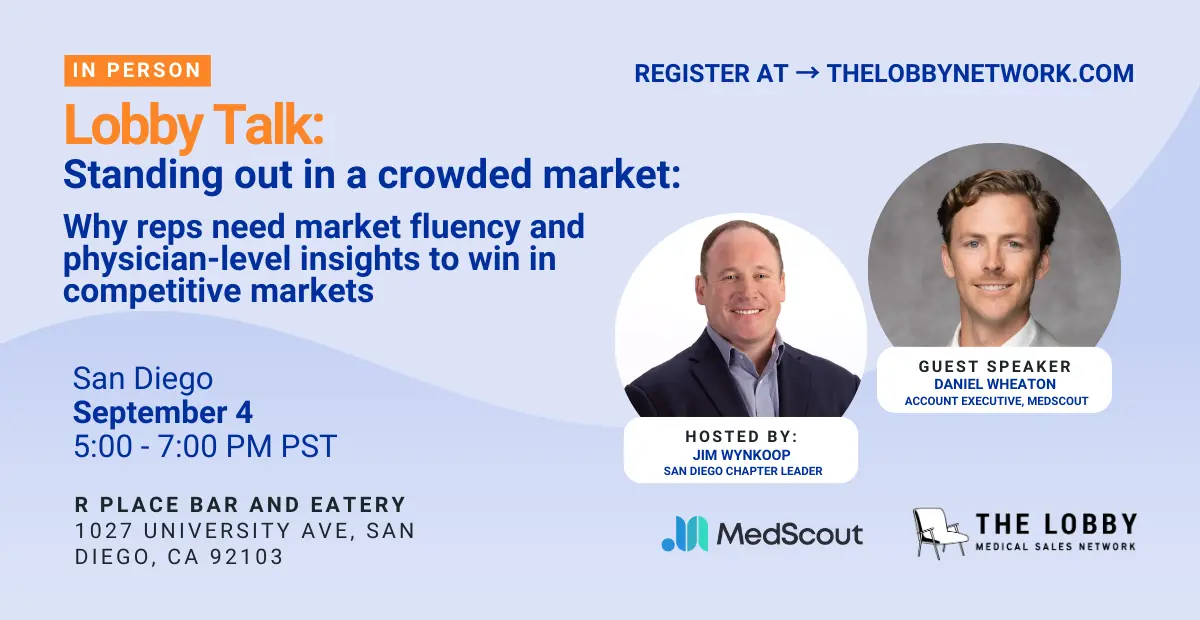 IN PERSON

REGISTER AT → THELOBBYNETWORK.COM

Lobby Talk:
Standing out in a crowded market:

Why reps need market fluency and physician-level insights to win in competitive markets

San Diego
September 4
5:00 - 7:00 PM PST

R PLACE BAR AND EATERY
1027 UNIVERSITY AVE, SAN DIEGO, CA 92103

HOSTED BY:
JIM WYNKOOP
SAN DIEGO CHAPTER LEADER

GUEST SPEAKER
DANIEL WHEATON
ACCOUNT EXECUTIVE, MEDSCOUT

MedScout

THE LOBBY
MEDICAL SALES NETWORK